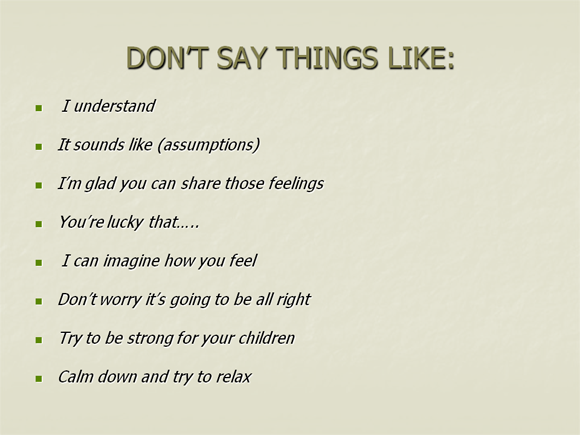 DON'T SAY THINGS LIKE:

- I understand
- It sounds like (assumptions)
- I'm glad you can share those feelings
- You're lucky that…..
- I can imagine how you feel
- Don't worry it's going to be all right
- Try to be strong for your children
- Calm down and try to relax